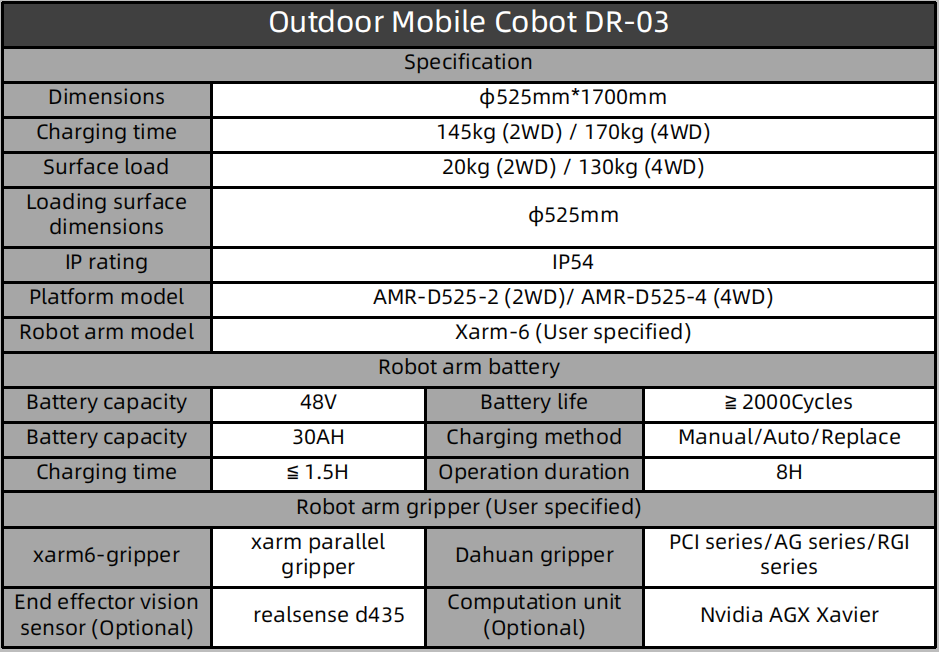 | Outdoor Mobile Cobot DR-03 | | | |
|---|---|---|---|
| Specification | | | |
| Dimensions | ϕ525mm*1700mm | | |
| Charging time | 145kg (2WD) / 170kg (4WD) | | |
| Surface load | 20kg (2WD) / 130kg (4WD) | | |
| Loading surface dimensions | ϕ525mm | | |
| IP rating | IP54 | | |
| Platform model | AMR-D525-2 (2WD)/ AMR-D525-4 (4WD) | | |
| Robot arm model | Xarm-6 (User specified) | | |
| Robot arm battery | | | |
| Battery capacity | 48V | Battery life | ≧ 2000Cycles |
| Battery capacity | 30AH | Charging method | Manual/Auto/Replace |
| Charging time | ≦ 1.5H | Operation duration | 8H |
| Robot arm gripper (User specified) | | | |
| xarm6-gripper | xarm parallel gripper | Dahuan gripper | PCI series/AG series/RGI series |
| End effector vision sensor (Optional) | realsense d435 | Computation unit (Optional) | Nvidia AGX Xavier |